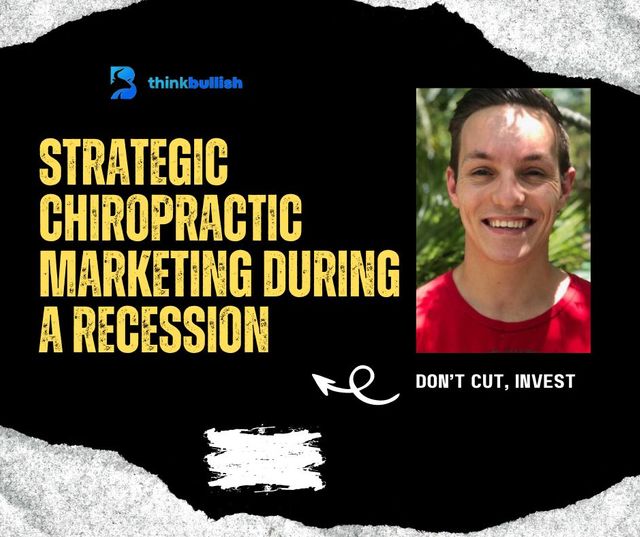 thinkbullish

STRATEGIC CHIROPRACTIC MARKETING DURING A RECESSION

DON'T CUT, INVEST